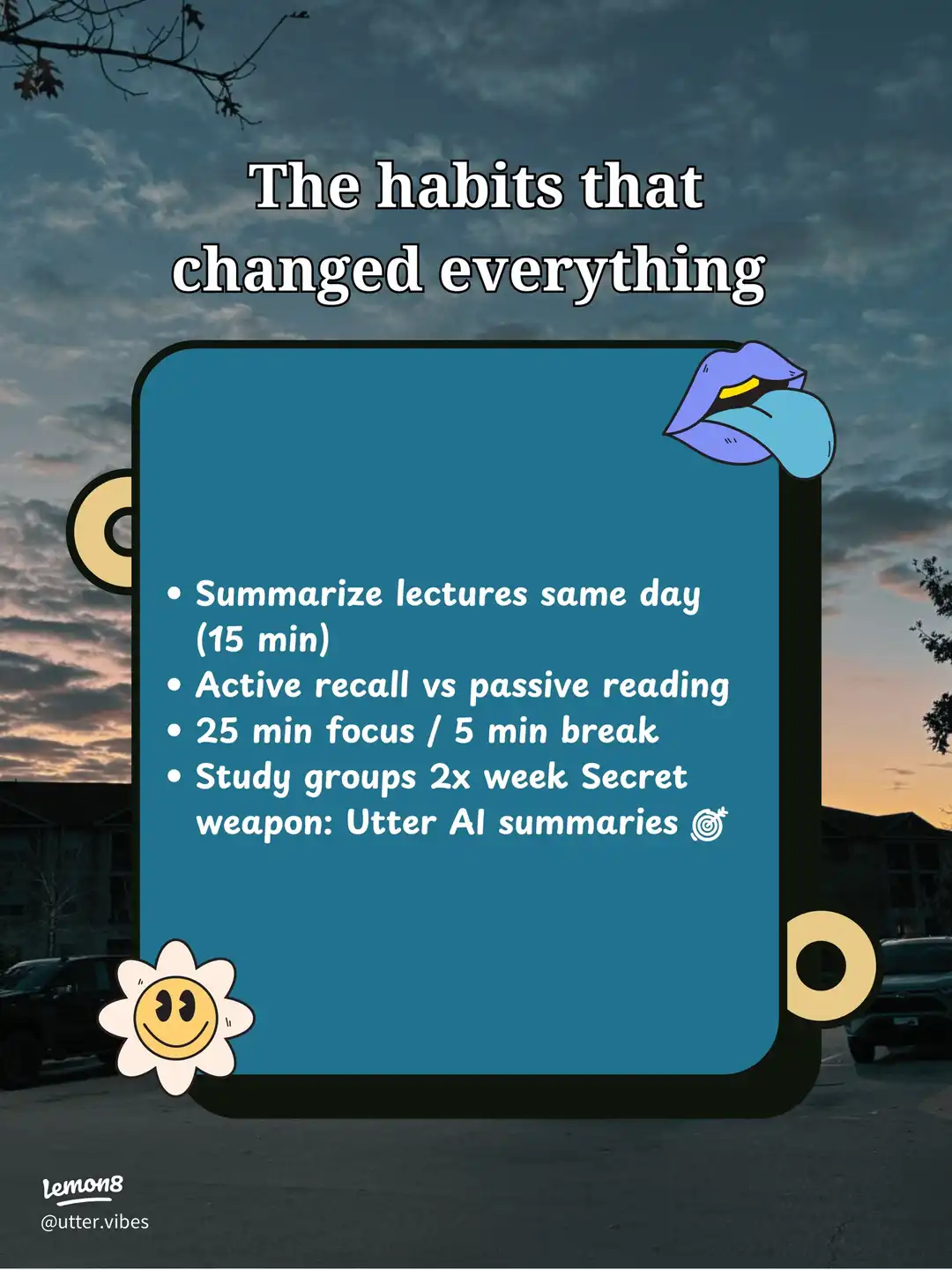 The habits that changed everything

• Summarize lectures same day (15 min)
• Active recall vs passive reading
• 25 min focus / 5 min break
• Study groups 2x week Secret weapon: Utter AI summaries 🎯

Lemon8
@utter.vibes